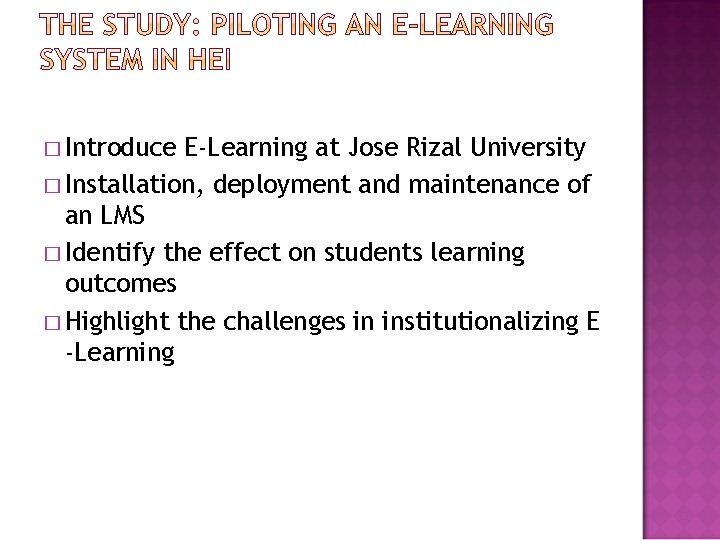 THE STUDY: PILOTING AN E-LEARNING SYSTEM IN HEI

□ Introduce E-Learning at Jose Rizal University
□ Installation, deployment and maintenance of an LMS
□ Identify the effect on students learning outcomes
□ Highlight the challenges in institutionalizing E -Learning